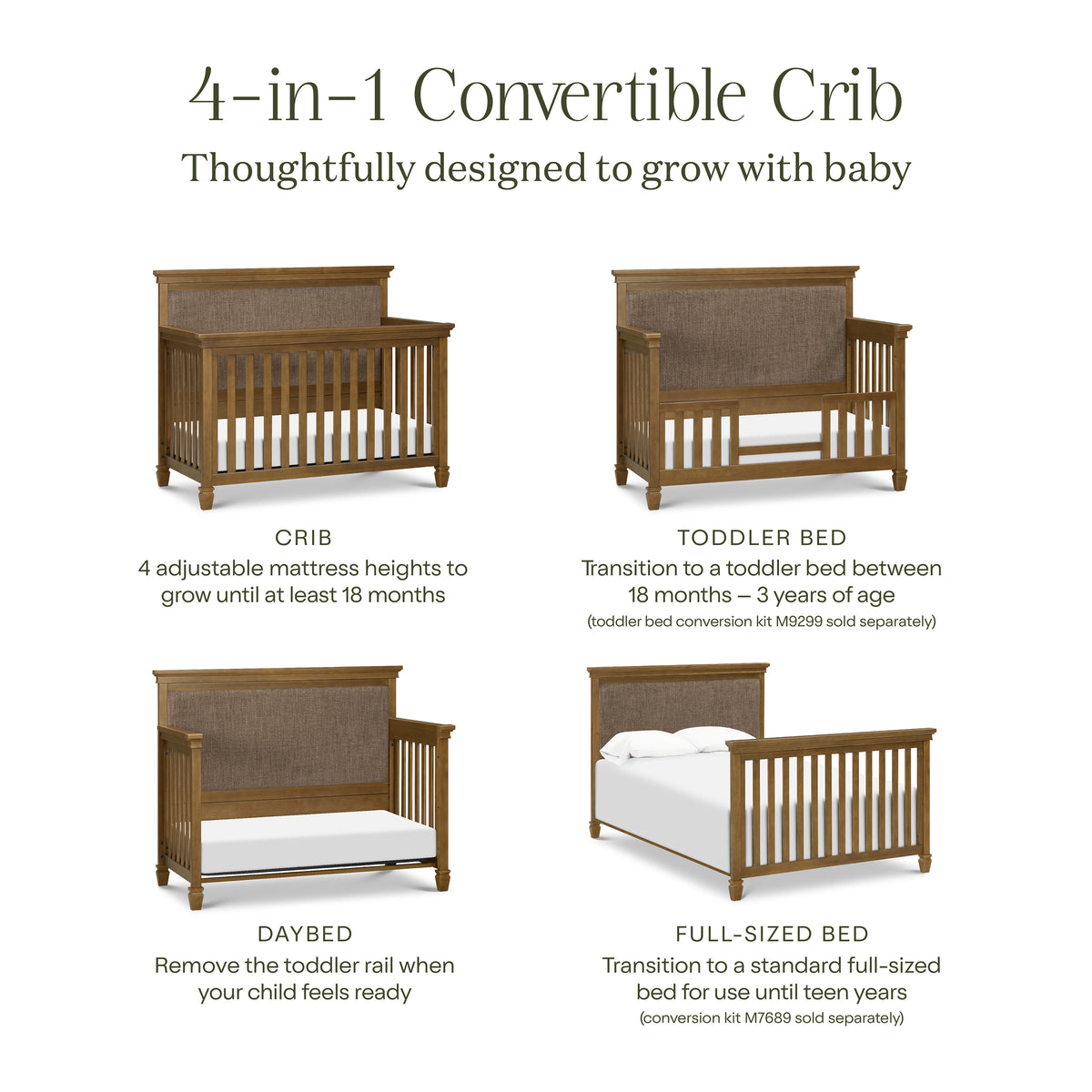 4-in-1 Convertible Crib

Thoughtfully designed to grow with baby

CRIB
4 adjustable mattress heights to grow until at least 18 months

TODDLER BED
Transition to a toddler bed between 18 months – 3 years of age
(toddler bed conversion kit M9299 sold separately)

DAYBED
Remove the toddler rail when your child feels ready

FULL-SIZED BED
Transition to a standard full-sized bed for use until teen years
(conversion kit M7689 sold separately)